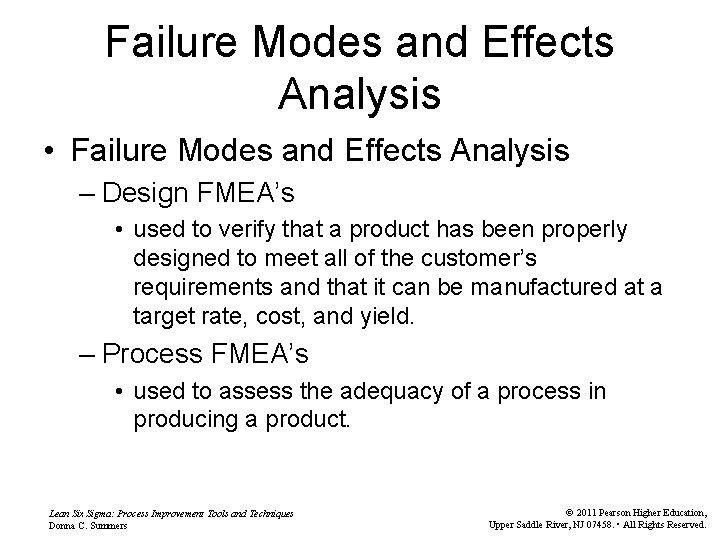 Failure Modes and Effects Analysis

• Failure Modes and Effects Analysis
– Design FMEA's
• used to verify that a product has been properly designed to meet all of the customer's requirements and that it can be manufactured at a target rate, cost, and yield.
– Process FMEA's
• used to assess the adequacy of a process in producing a product.

Lean Six Sigma: Process Improvement Tools and Techniques
Donna C. Summers

© 2011 Pearson Higher Education, Upper Saddle River, NJ 07458. • All Rights Reserved.